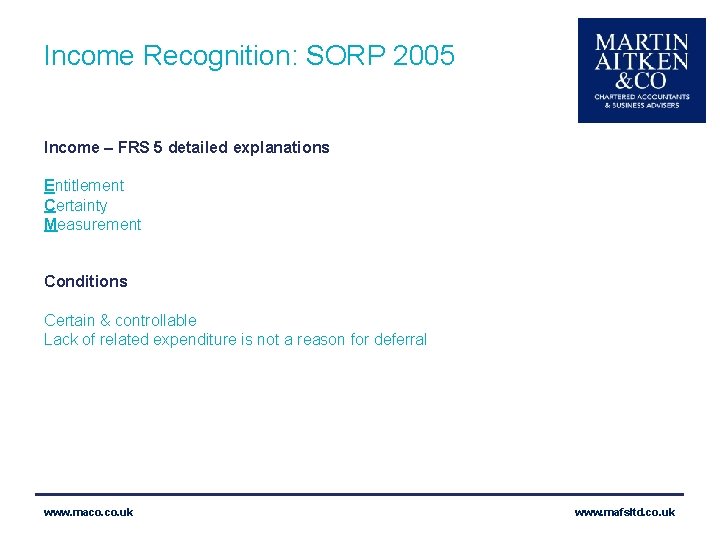 Income Recognition: SORP 2005

MARTIN AITKEN &CO
CHARTERED ACCOUNTANTS & BUSINESS ADVISERS

Income – FRS 5 detailed explanations

Entitlement
Certainty
Measurement

Conditions

Certain & controllable
Lack of related expenditure is not a reason for deferral

www.maco.co.uk

www.mafsltd.co.uk